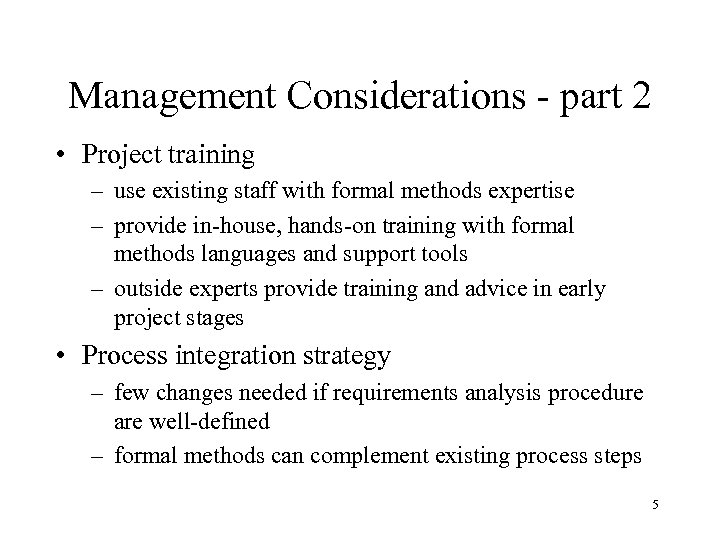 Management Considerations - part 2

• Project training
– use existing staff with formal methods expertise
– provide in-house, hands-on training with formal methods languages and support tools
– outside experts provide training and advice in early project stages

• Process integration strategy
– few changes needed if requirements analysis procedure are well-defined
– formal methods can complement existing process steps

5